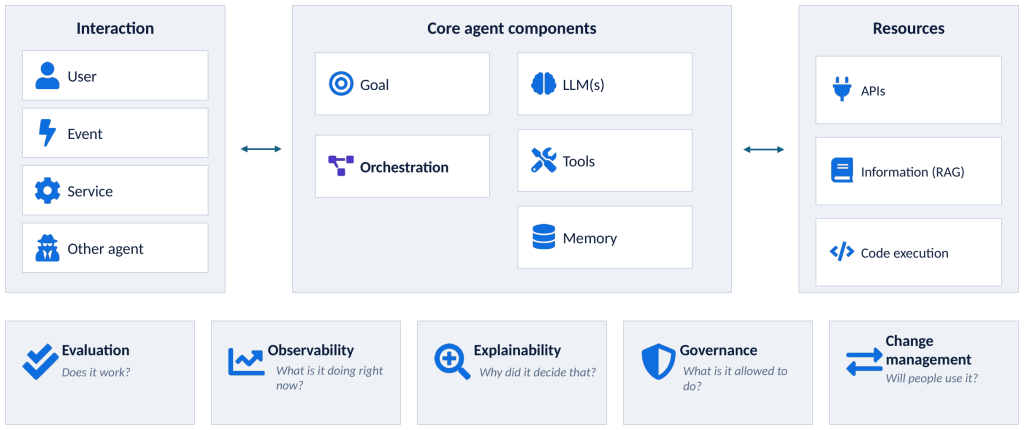 Interaction

User

Event

Service

Other agent

Core agent components

Goal

Orchestration

LLM(s)

Tools

Memory

Resources

APIs

Information (RAG)

Code execution

Evaluation
Does it work?

Observability
What is it doing right now?

Explainability
Why did it decide that?

Governance
What is it allowed to do?

Change management
Will people use it?